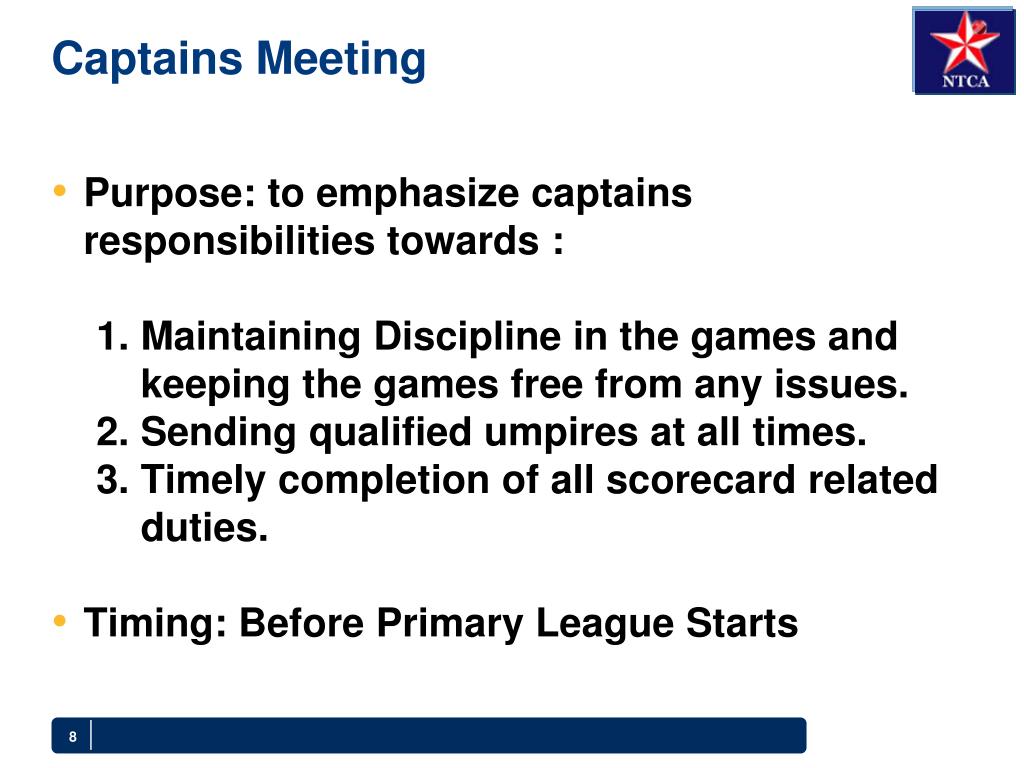 Captains Meeting

NTCA

• Purpose: to emphasize captains responsibilities towards :

1. Maintaining Discipline in the games and keeping the games free from any issues.
2. Sending qualified umpires at all times.
3. Timely completion of all scorecard related duties.

• Timing: Before Primary League Starts

8